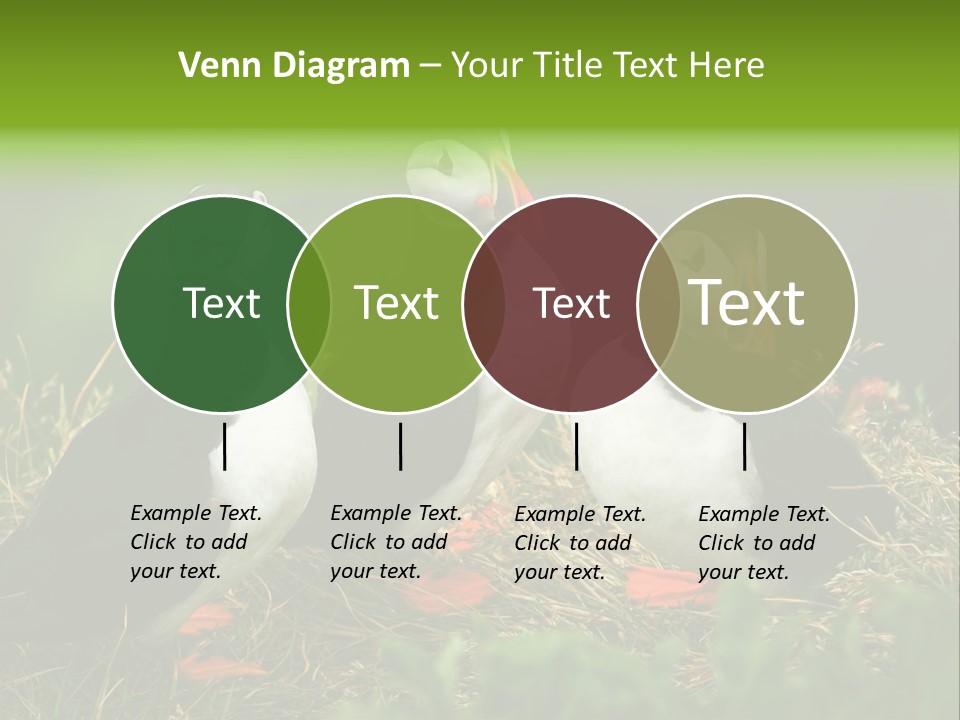 Venn Diagram – Your Title Text Here

Text

Text

Text

Text

Example Text. Click to add your text.

Example Text. Click to add your text.

Example Text. Click to add your text.

Example Text. Click to add your text.